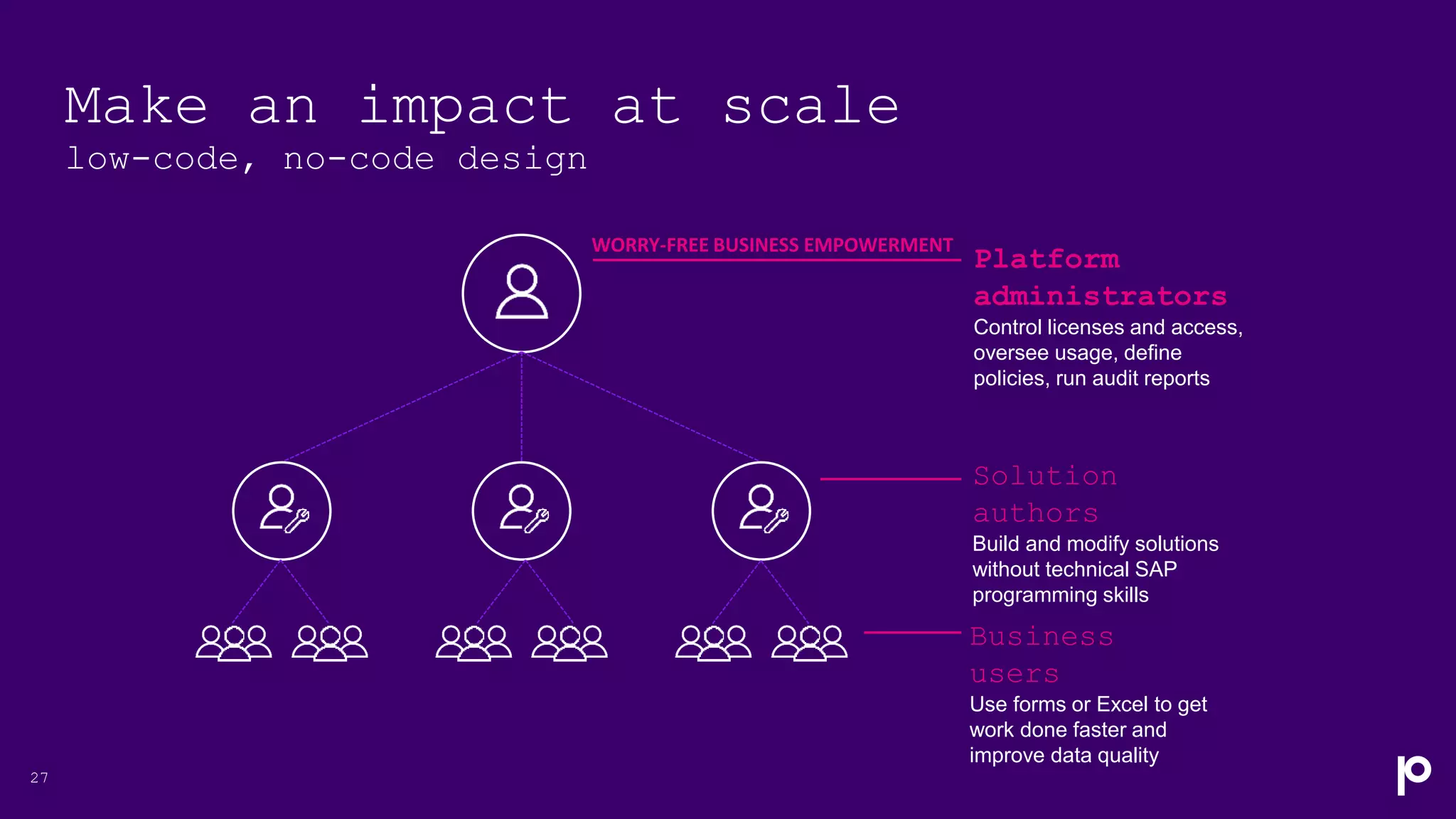 Make an impact at scale
low-code, no-code design

WORRY-FREE BUSINESS EMPOWERMENT

Platform administrators
Control licenses and access, oversee usage, define policies, run audit reports

Solution authors
Build and modify solutions without technical SAP programming skills

Business users
Use forms or Excel to get work done faster and improve data quality

27